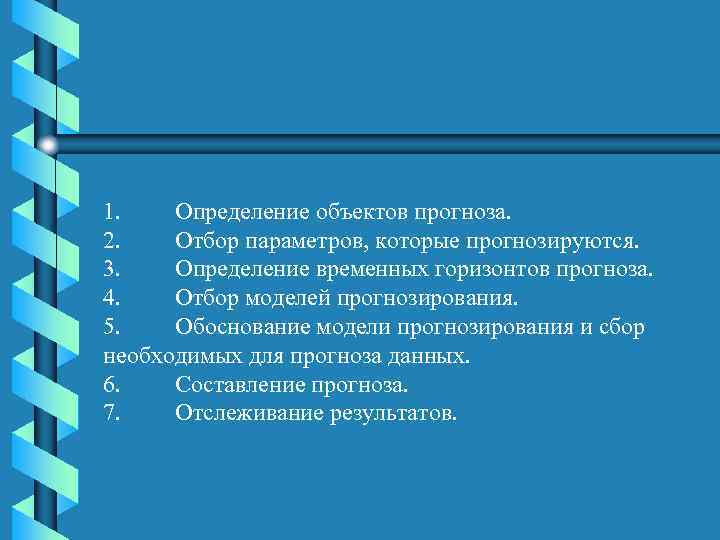 1. Определение объектов прогноза.
2. Отбор параметров, которые прогнозируются.
3. Определение временных горизонтов прогноза.
4. Отбор моделей прогнозирования.
5. Обоснование модели прогнозирования и сбор необходимых для прогноза данных.
6. Составление прогноза.
7. Отслеживание результатов.